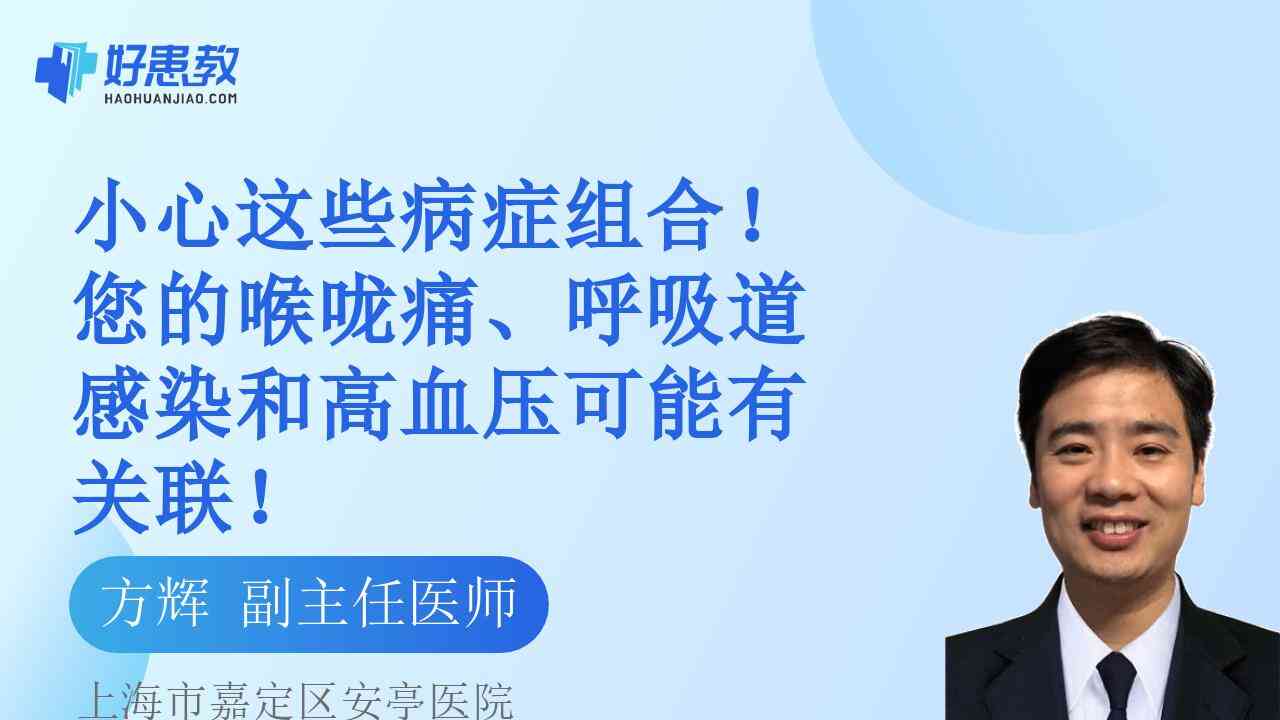 好患教
HAOHUANJIAO.COM

小心这些病症组合！您的喉咙痛、呼吸道感染和高血压可能有关联！

方辉 副主任医师

上海市嘉定区安亭医院